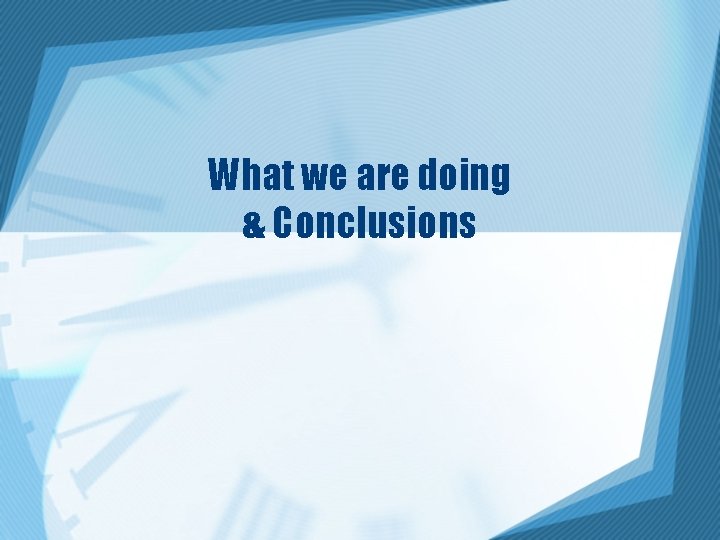 What we are doing
& Conclusions